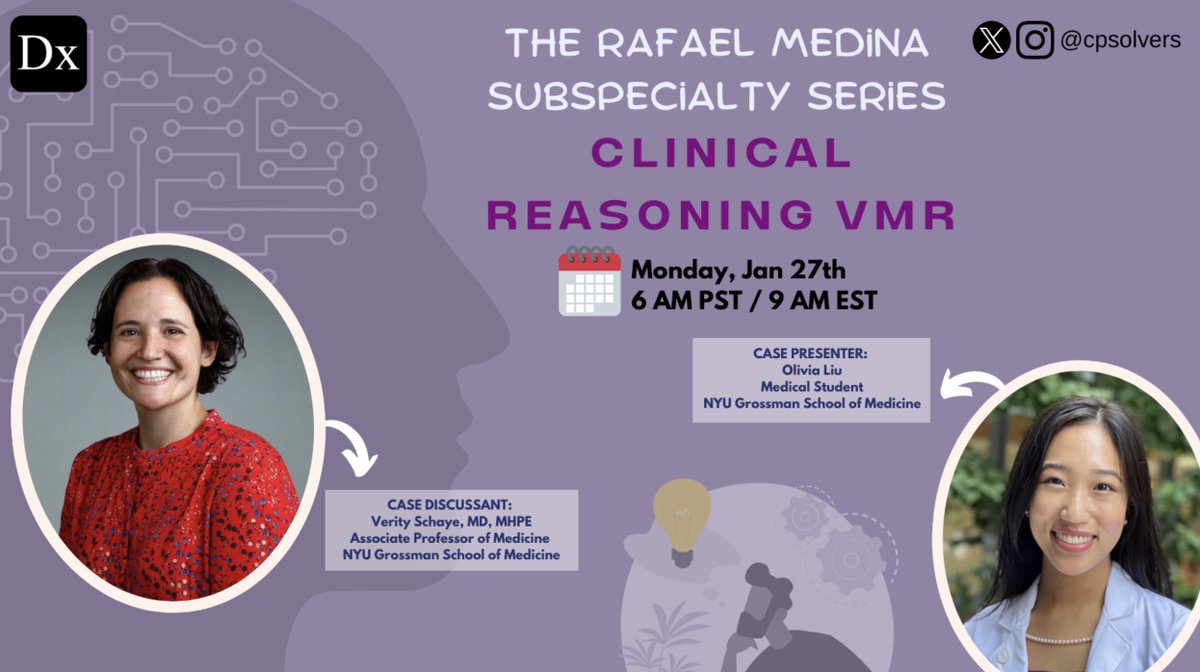 Dx

THE RAFAEL MEDINA SUBSPECIALTY SERIES

@cpsolvers

CLINICAL REASONING VMR

Monday, Jan 27th
6 AM PST / 9 AM EST

CASE PRESENTER:
Olivia Liu
Medical Student
NYU Grossman School of Medicine

CASE DISCUSSANT:
Verity Schaye, MD, MHPE
Associate Professor of Medicine
NYU Grossman School of Medicine